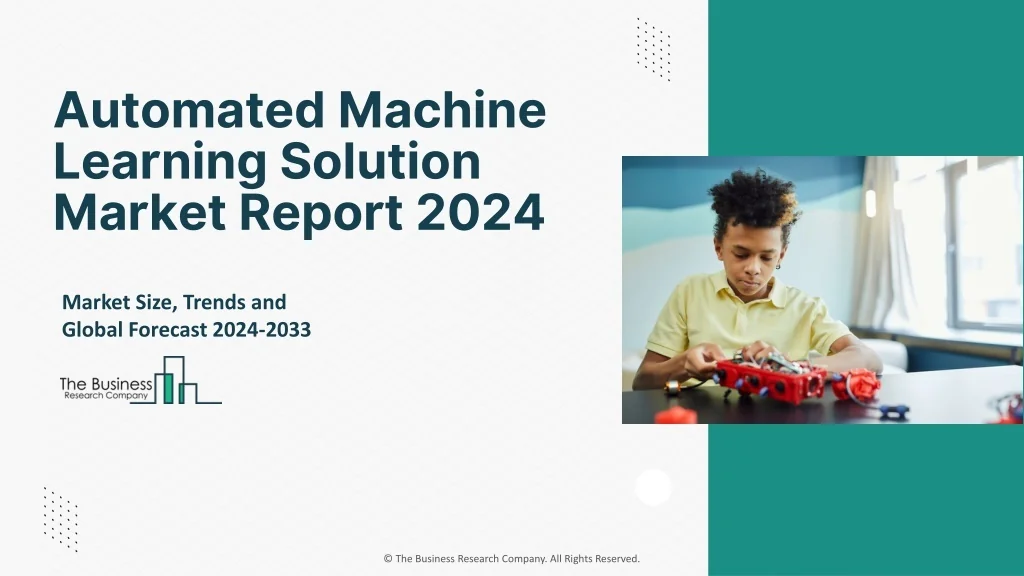 Automated Machine Learning Solution Market Report 2024

Market Size, Trends and Global Forecast 2024-2033

The Business Research Company

© The Business Research Company. All Rights Reserved.